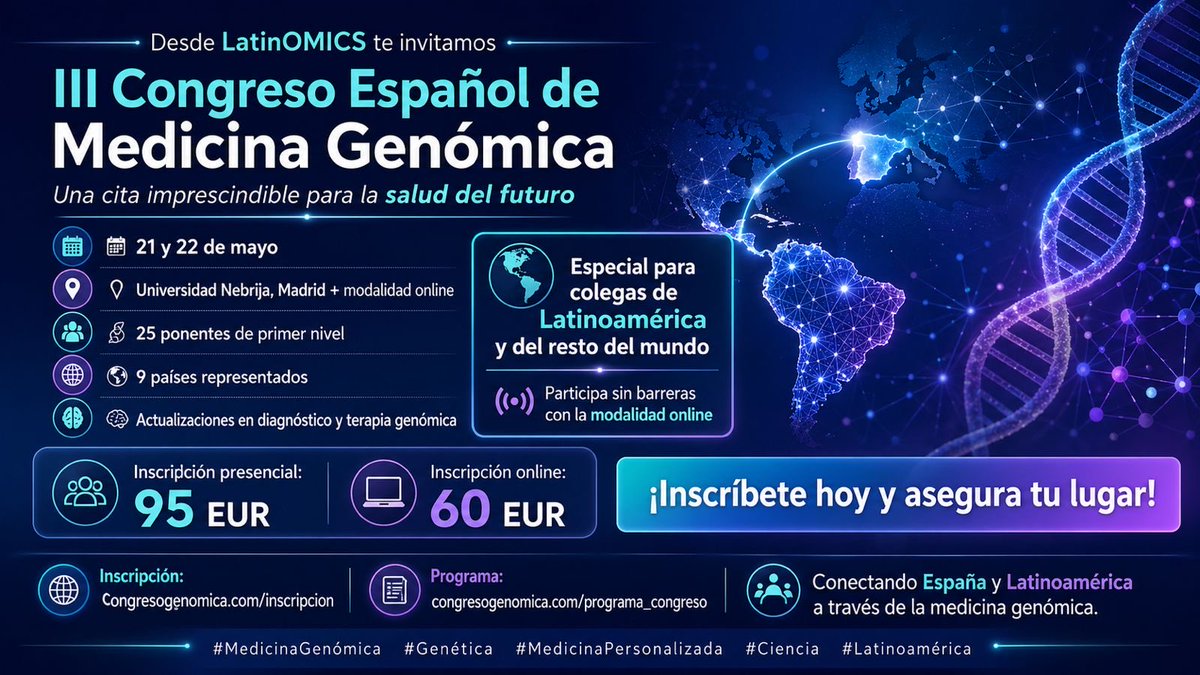 Desde LatinOMICS te invitamos

III Congreso Español de Medicina Genómica

Una cita imprescindible para la salud del futuro

21 y 22 de mayo

Universidad Nebrija, Madrid + modalidad online

25 ponentes de primer nivel

9 países representados

Actualizaciones en diagnóstico y terapia genómica

Especial para colegas de Latinoamérica y del resto del mundo

Participa sin barreras con la modalidad online

Inscripción presencial: 95 EUR

Inscripción online: 60 EUR

¡Inscríbete hoy y asegura tu lugar!

Inscripción: Congresogenomica.com/inscripcion

Programa: congresogenomica.com/programa_congreso

Conectando España y Latinoamérica a través de la medicina genómica.

#MedicinaGenómica #Genética #MedicinaPersonalizada #Ciencia #Latinoamérica